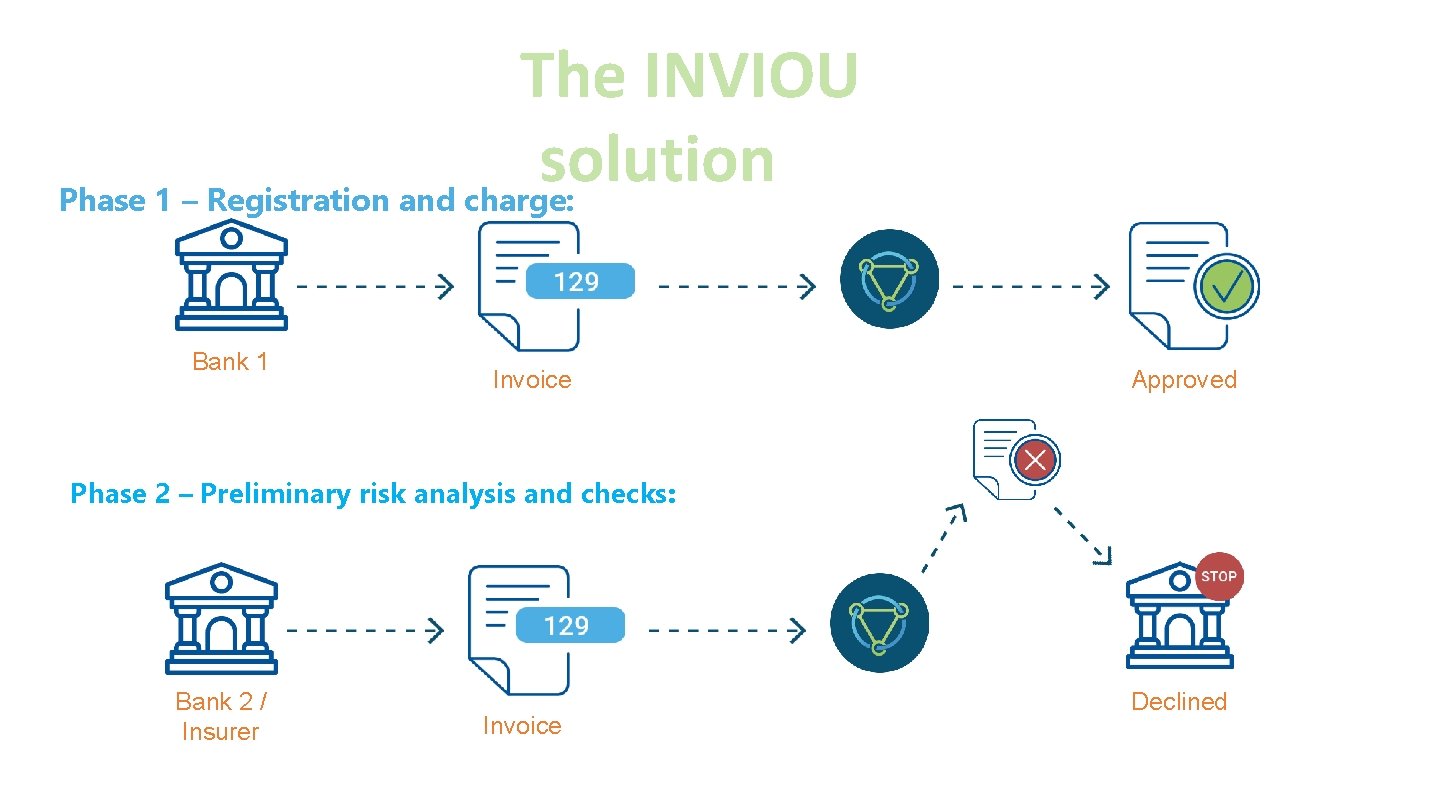 The INVIOU solution

Phase 1 – Registration and charge:

Bank 1

129

Invoice

Approved

Phase 2 – Preliminary risk analysis and checks:

Bank 2 / Insurer

129

Invoice

STOP

Declined